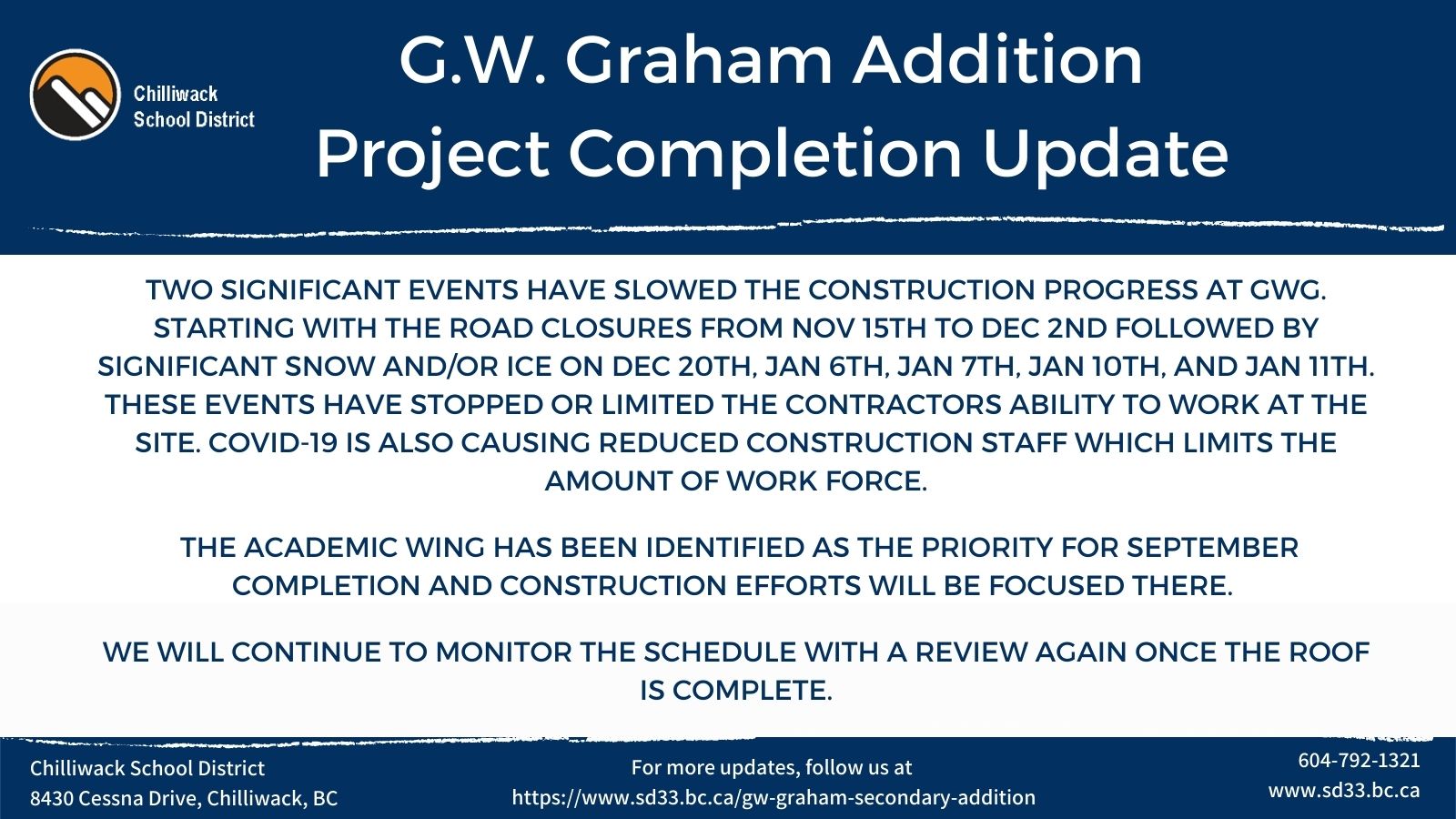 Chilliwack School District

G.W. Graham Addition
Project Completion Update

TWO SIGNIFICANT EVENTS HAVE SLOWED THE CONSTRUCTION PROGRESS AT GWG. STARTING WITH THE ROAD CLOSURES FROM NOV 15TH TO DEC 2ND FOLLOWED BY SIGNIFICANT SNOW AND/OR ICE ON DEC 20TH, JAN 6TH, JAN 7TH, JAN 10TH, AND JAN 11TH. THESE EVENTS HAVE STOPPED OR LIMITED THE CONTRACTORS ABILITY TO WORK AT THE SITE. COVID-19 IS ALSO CAUSING REDUCED CONSTRUCTION STAFF WHICH LIMITS THE AMOUNT OF WORK FORCE.

THE ACADEMIC WING HAS BEEN IDENTIFIED AS THE PRIORITY FOR SEPTEMBER COMPLETION AND CONSTRUCTION EFFORTS WILL BE FOCUSED THERE.

WE WILL CONTINUE TO MONITOR THE SCHEDULE WITH A REVIEW AGAIN ONCE THE ROOF IS COMPLETE.

Chilliwack School District
8430 Cessna Drive, Chilliwack, BC

For more updates, follow us at
https://www.sd33.bc.ca/gw-graham-secondary-addition

604-792-1321
www.sd33.bc.ca